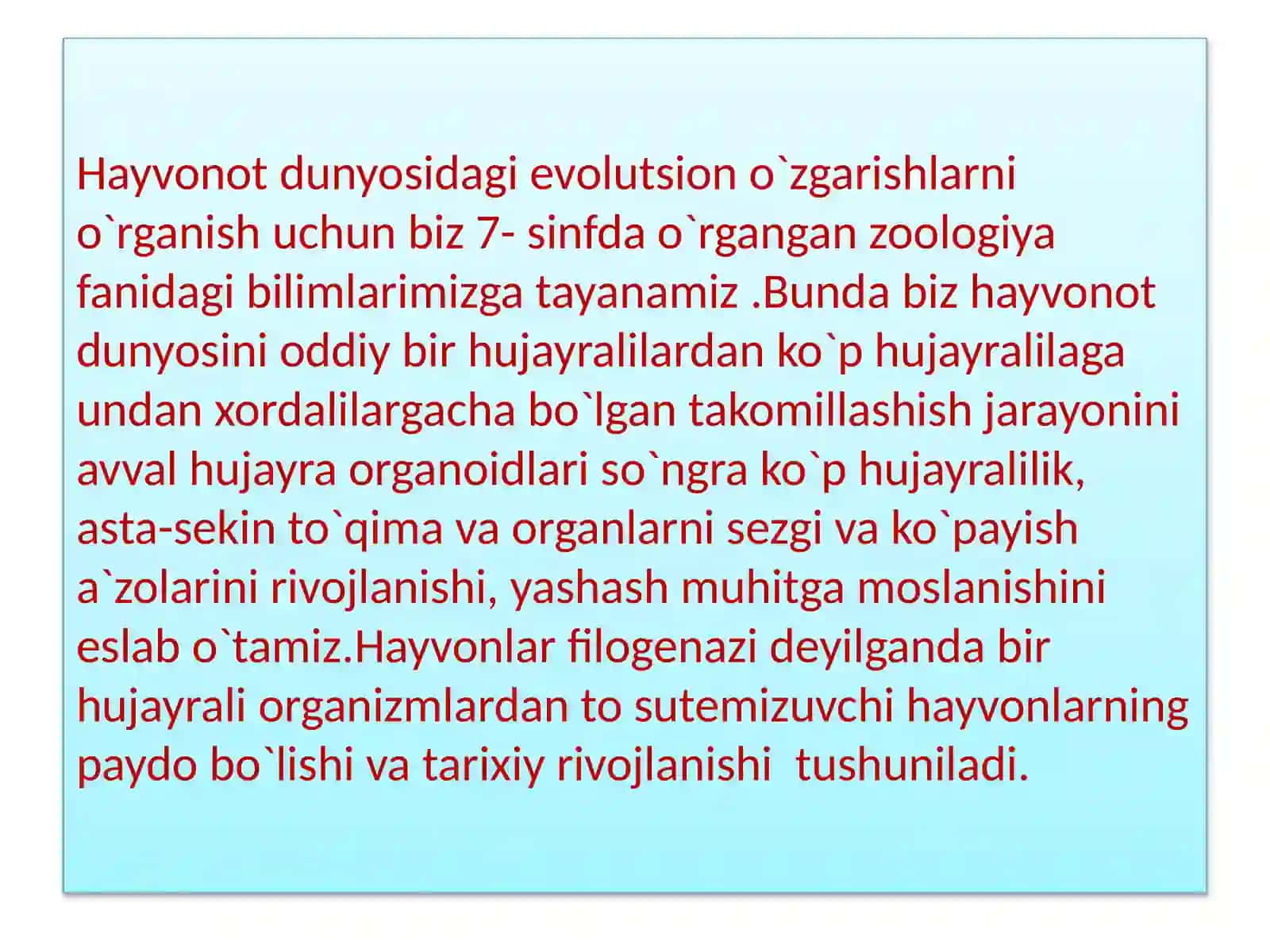 Hayvonot dunyosidagi evolutsion o`zgarishlarni o`rganish uchun biz 7- sinfda o`rgangan zoologiya fanidagi bilimlarimizga tayanamiz .Bunda biz hayvonot dunyosini oddiy bir hujayralilardan ko`p hujayralilaga undan xordalilargacha bo`lgan takomillashish jarayonini avval hujayra organoidlari so`ngra ko`p hujayralilik, asta-sekin to`qima va organlarni sezgi va ko`payish a`zolarini rivojlanishi, yashash muhitga moslanishini eslab o`tamiz.Hayvonlar filogenazi deyilganda bir hujayrali organizmlardan to sutemizuvchi hayvonlarning paydo bo`lishi va tarixiy rivojlanishi  tushuniladi.